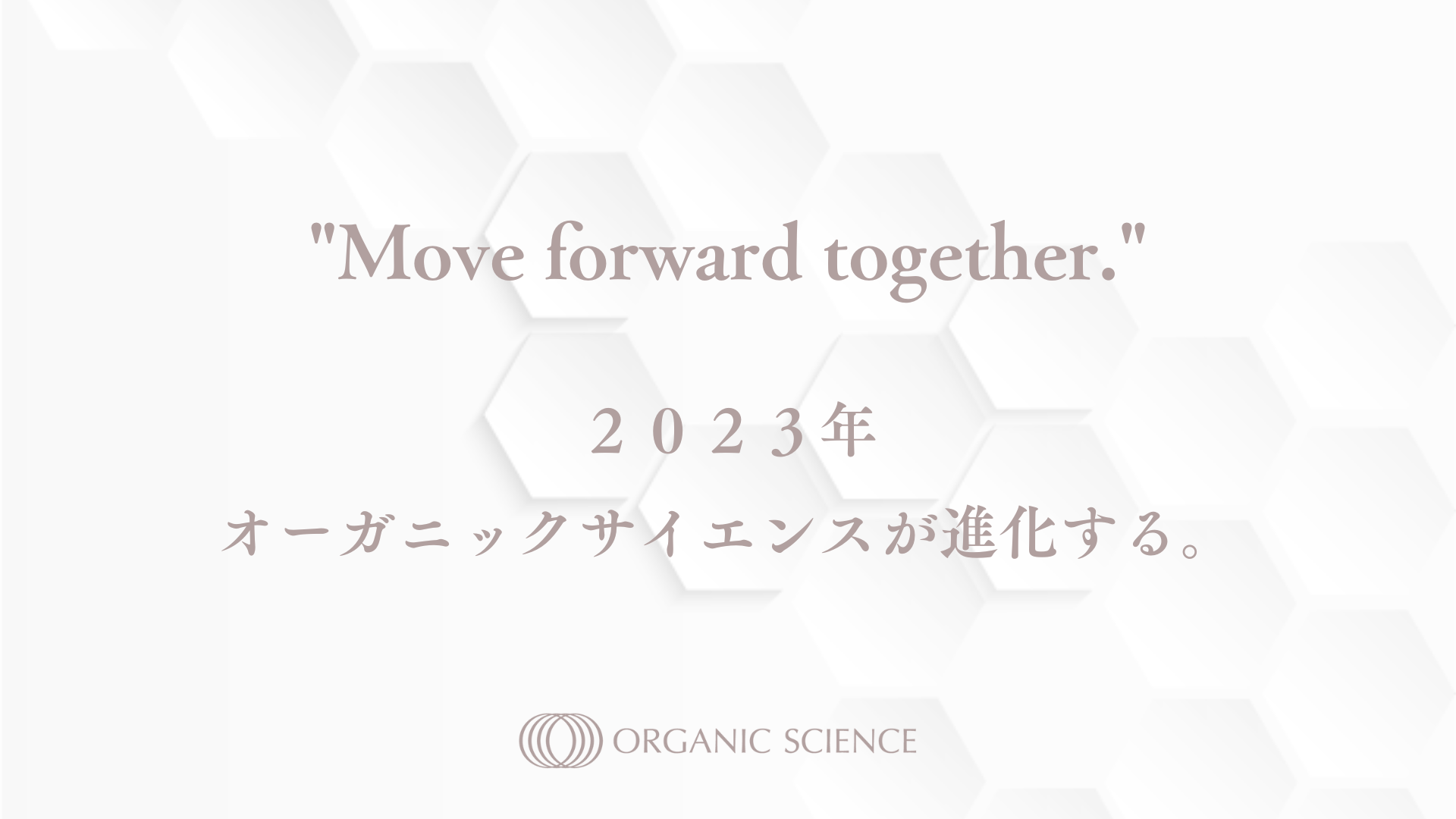 "Move forward together."

２０２３年

オーガニックサイエンスが進化する。

ORGANIC SCIENCE